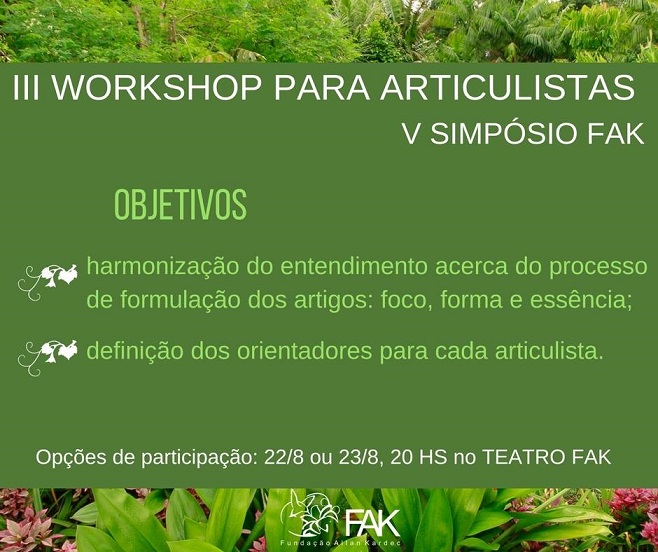 III WORKSHOP PARA ARTICULISTAS
V SIMPÓSIO FAK

OBJETIVOS

harmonização do entendimento acerca do processo de formulação dos artigos: foco, forma e essência;

definição dos orientadores para cada articulista.

Opções de participação: 22/8 ou 23/8, 20 HS no TEATRO FAK

FAK
Fundação Allan Kardec